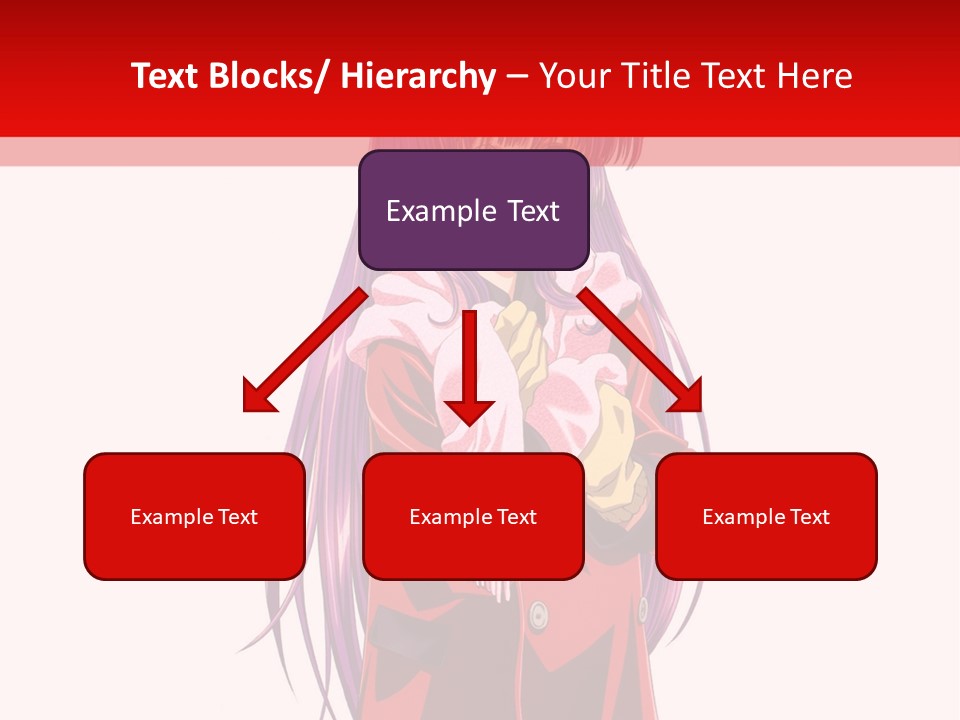 Text Blocks/ Hierarchy – Your Title Text Here

Example Text

Example Text

Example Text

Example Text